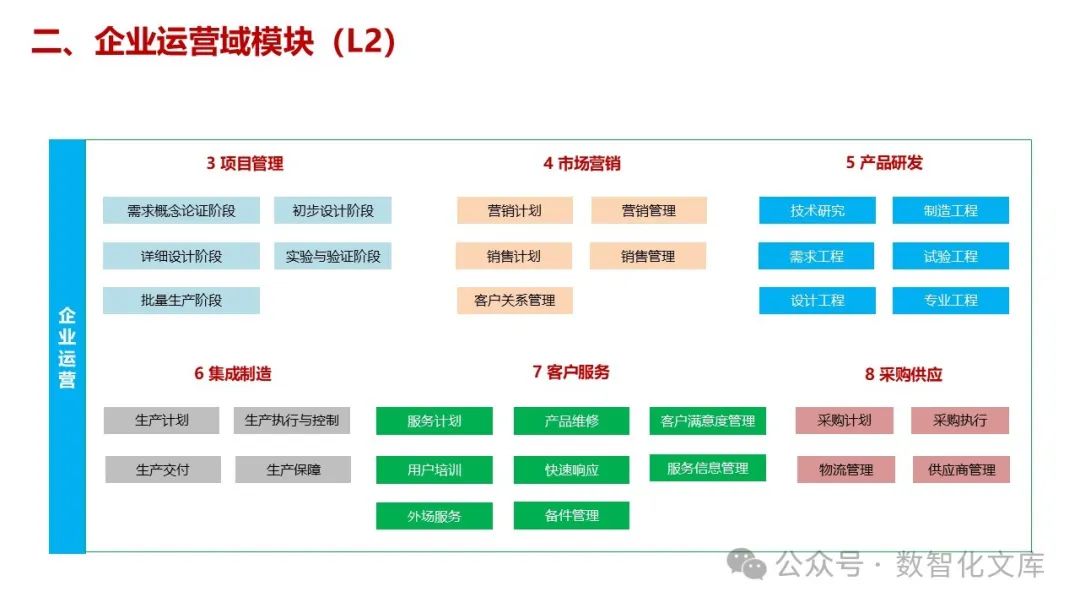 二、企业运营域模块（L2）

企业运营

3 项目管理

需求概念论证阶段
初步设计阶段
详细设计阶段
实验与验证阶段
批量生产阶段

4 市场营销

营销计划
营销管理
销售计划
销售管理
客户关系管理

5 产品研发

技术研究
制造工程
需求工程
试验工程
设计工程
专业工程

6 集成制造

生产计划
生产执行与控制
生产交付
生产保障

7 客户服务

服务计划
产品维修
客户满意度管理
用户培训
快速响应
服务信息管理
外场服务
备件管理

8 采购供应

采购计划
采购执行
物流管理
供应商管理

公众号 · 数智化文库